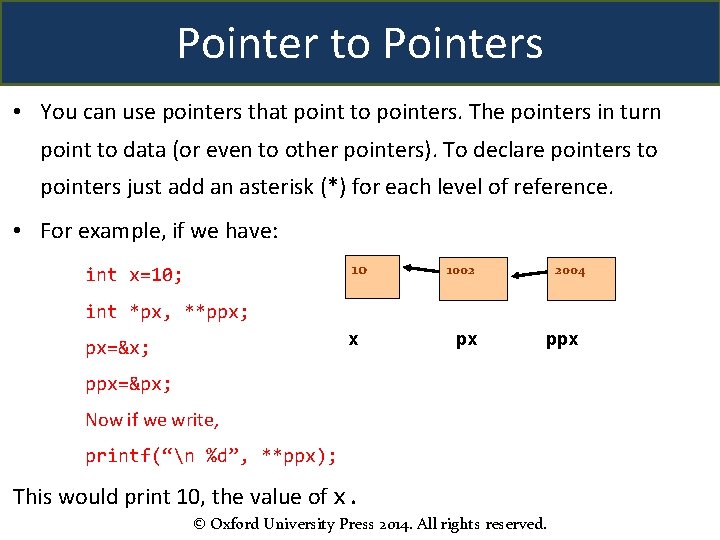 Pointer to Pointers

• You can use pointers that point to pointers. The pointers in turn point to data (or even to other pointers). To declare pointers to pointers just add an asterisk (*) for each level of reference.

• For example, if we have:

int x=10;

int *px, **ppx;

px=&x;

ppx=&px;

Now if we write,

printf("\n %d", **ppx);

10

1002

2004

x

px

ppx

This would print 10, the value of x.

© Oxford University Press 2014. All rights reserved.